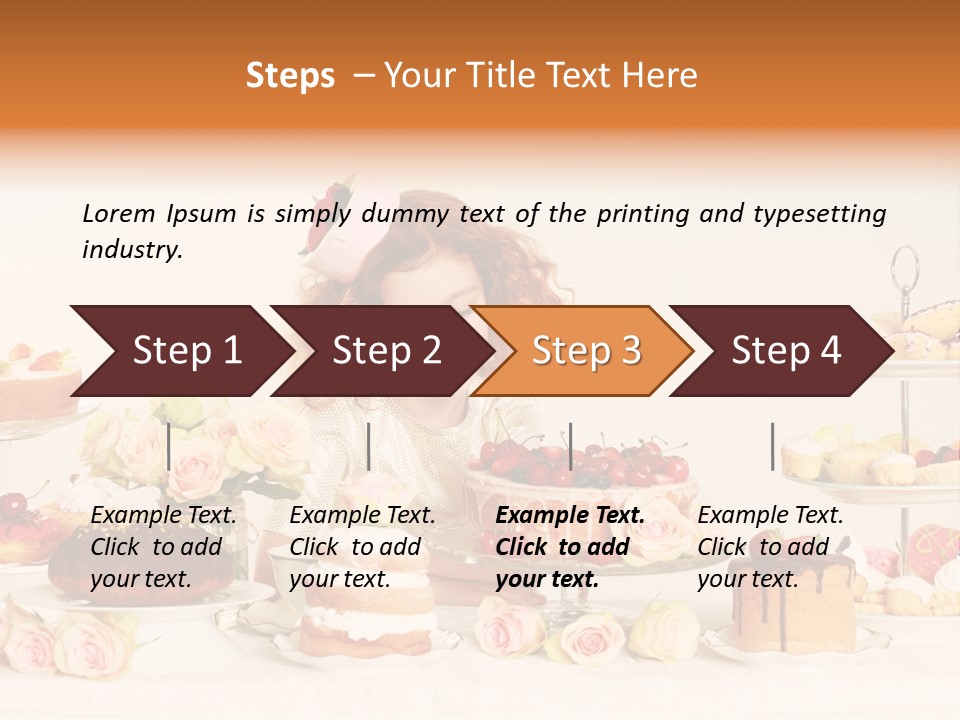 Steps – Your Title Text Here

Lorem Ipsum is simply dummy text of the printing and typesetting industry.

Step 1

Step 2

Step 3

Step 4

Example Text. Click to add your text.

Example Text. Click to add your text.

Example Text. Click to add your text.

Example Text. Click to add your text.